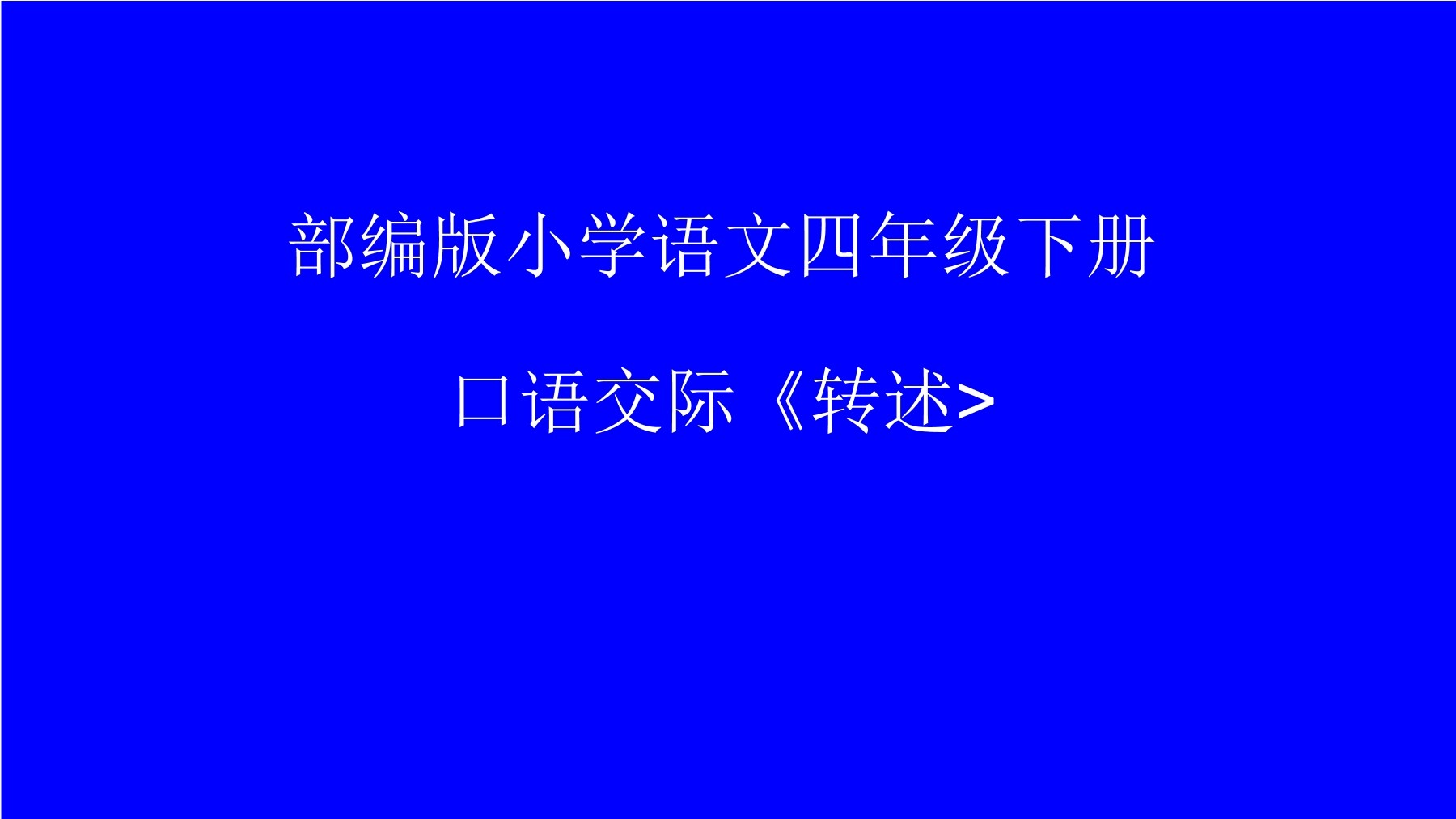 部编版小学语文四年级下册

口语交际《转述>